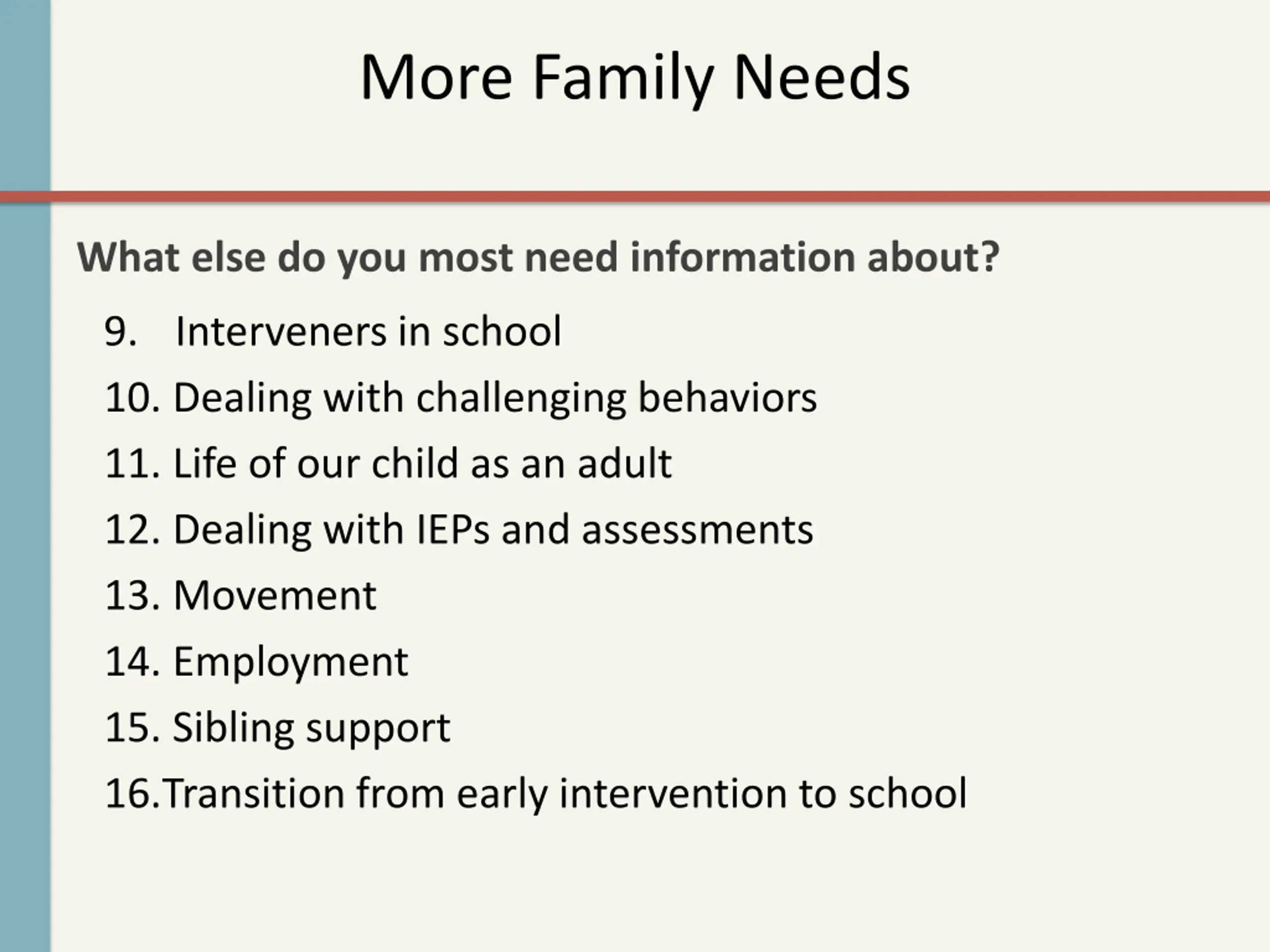 More Family Needs

What else do you most need information about?

9. Interveners in school
10. Dealing with challenging behaviors
11. Life of our child as an adult
12. Dealing with IEPs and assessments
13. Movement
14. Employment
15. Sibling support
16.Transition from early intervention to school